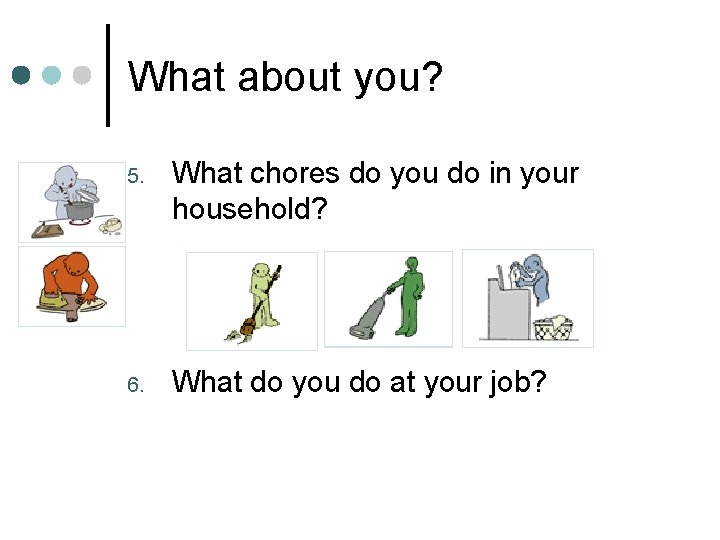 What about you?

5. What chores do you do in your household?

6. What do you do at your job?